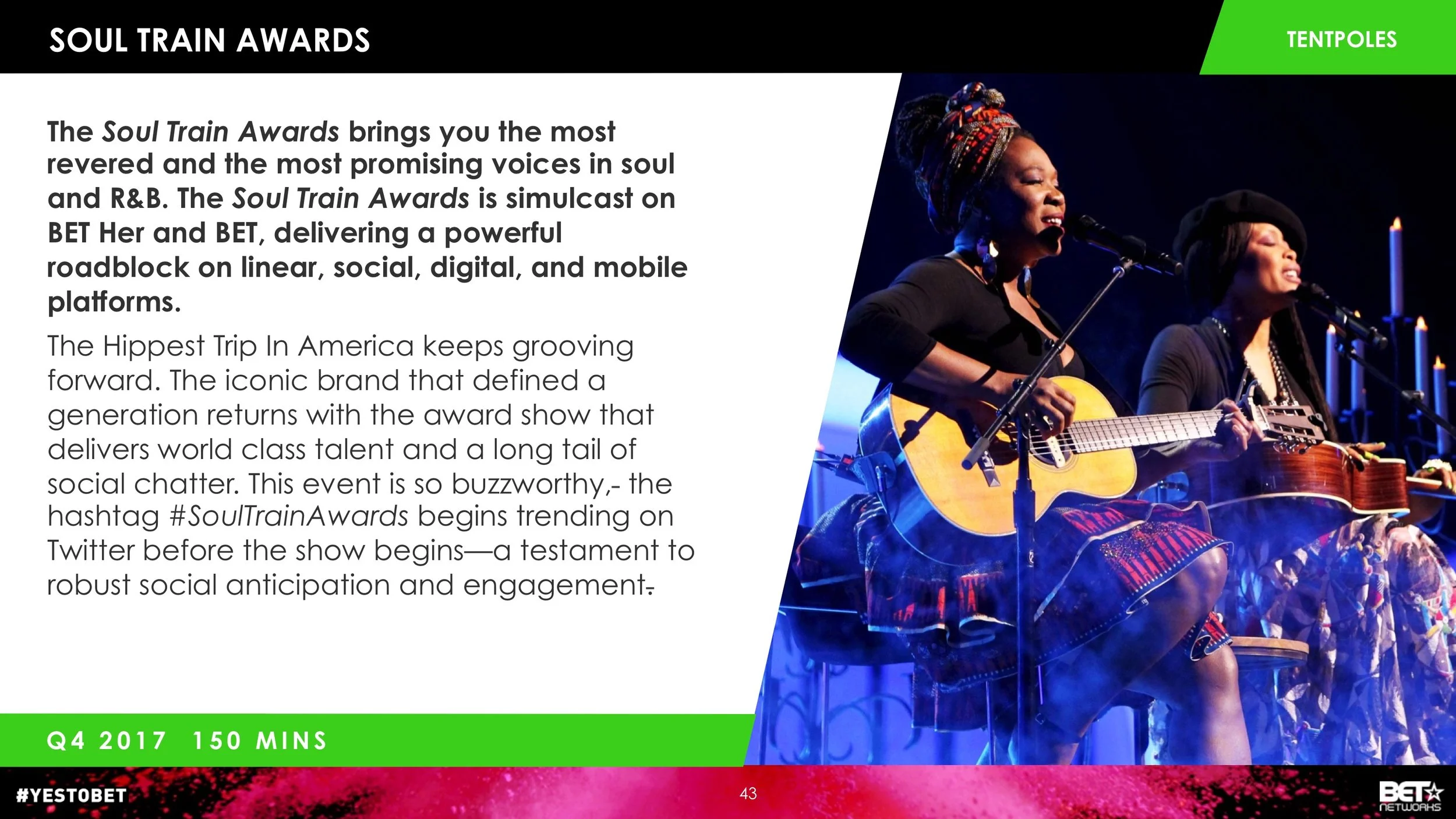 SOUL TRAIN AWARDS

TENTPOLES

The Soul Train Awards brings you the most revered and the most promising voices in soul and R&B. The Soul Train Awards is simulcast on BET Her and BET, delivering a powerful roadblock on linear, social, digital, and mobile platforms.

The Hippest Trip In America keeps grooving forward. The iconic brand that defined a generation returns with the award show that delivers world class talent and a long tail of social chatter. This event is so buzzworthy,- the hashtag #SoulTrainAwards begins trending on Twitter before the show begins—a testament to robust social anticipation and engagement.

Q4 2017 150 MINS

#YESTOBET

43

BET NETWORKS